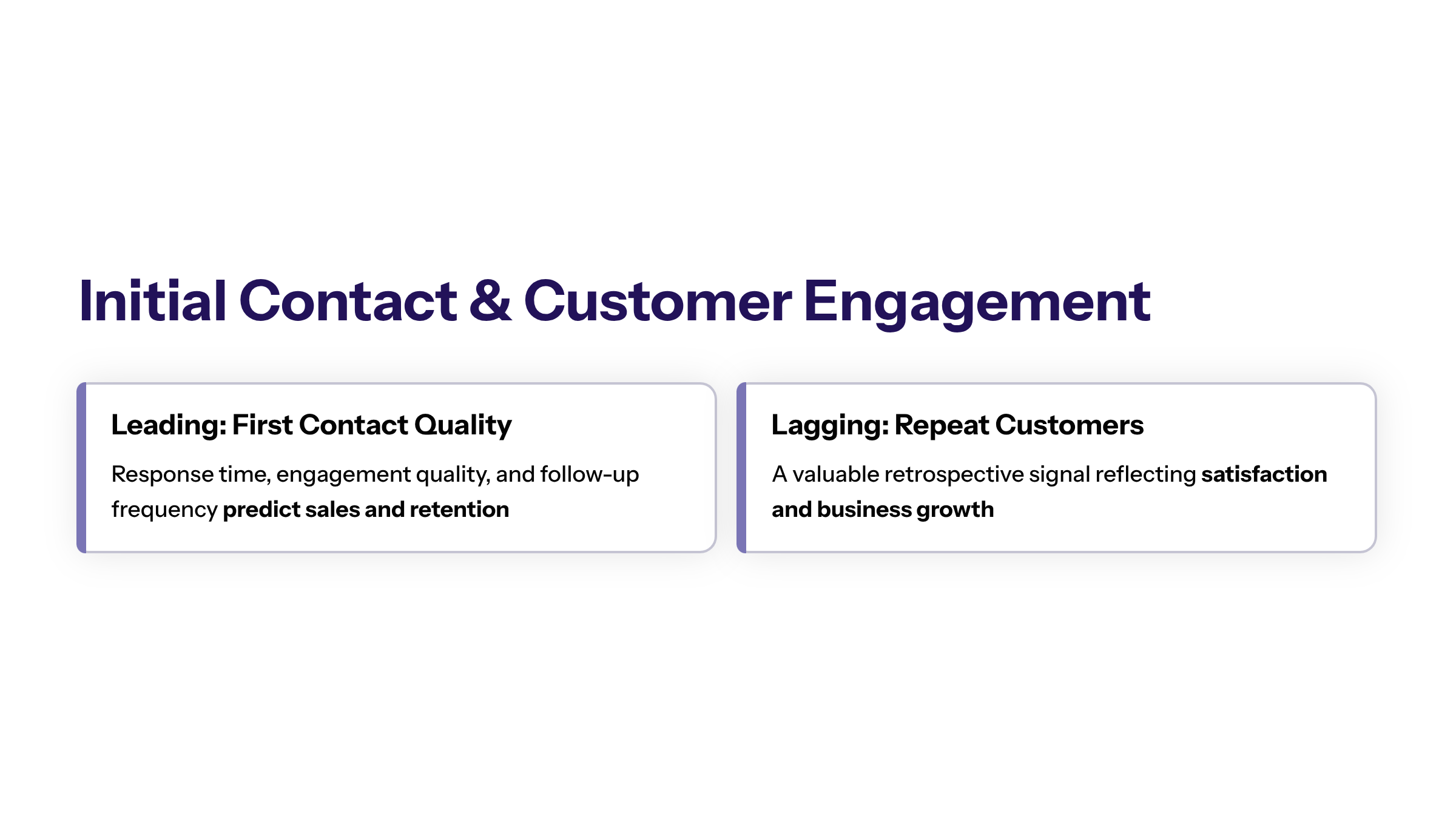 Initial Contact & Customer Engagement

Leading: First Contact Quality

Response time, engagement quality, and follow-up frequency predict sales and retention

Lagging: Repeat Customers

A valuable retrospective signal reflecting satisfaction and business growth